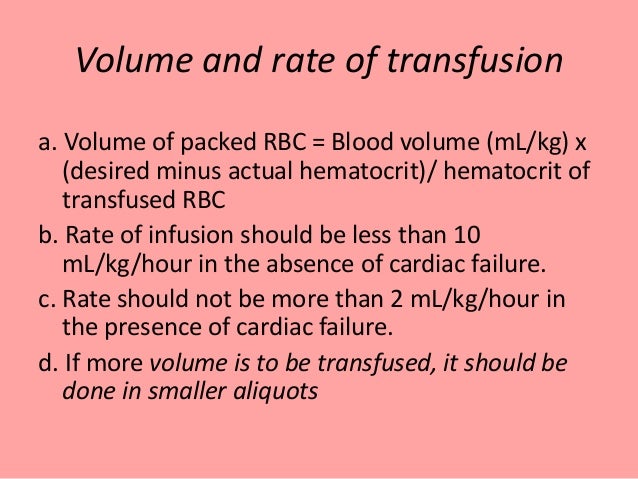 Volume and rate of transfusion

a. Volume of packed RBC = Blood volume (mL/kg) x (desired minus actual hematocrit)/ hematocrit of transfused RBC

b. Rate of infusion should be less than 10 mL/kg/hour in the absence of cardiac failure.

c. Rate should not be more than 2 mL/kg/hour in the presence of cardiac failure.

d. If more volume is to be transfused, it should be done in smaller aliquots